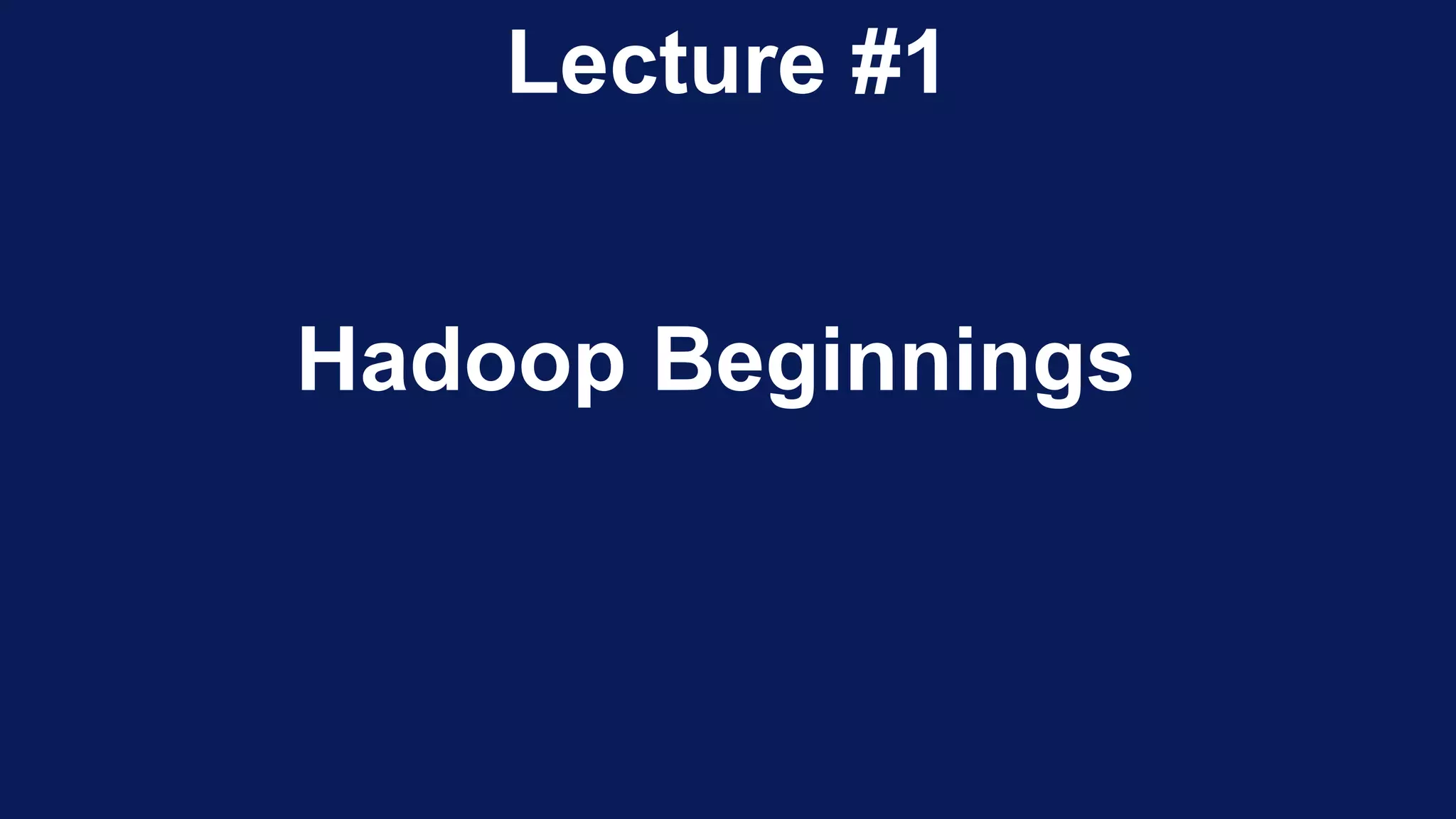 Lecture #1

Hadoop Beginnings